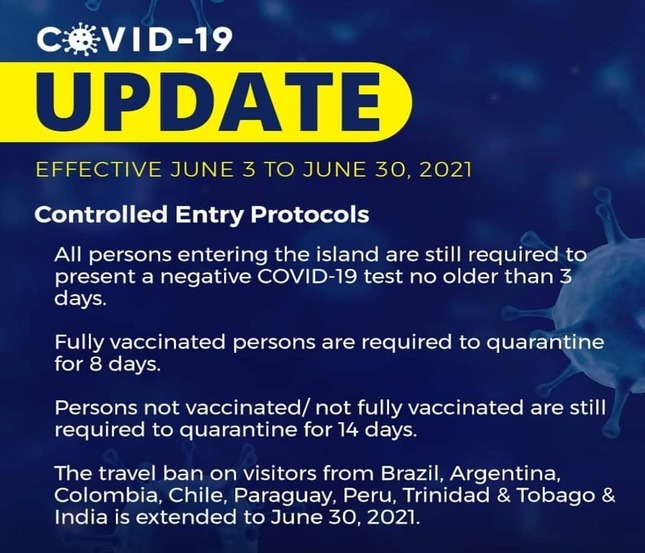 COVID-19
UPDATE
EFFECTIVE JUNE 3 TO JUNE 30, 2021

Controlled Entry Protocols

All persons entering the island are still required to present a negative COVID-19 test no older than 3 days.

Fully vaccinated persons are required to quarantine for 8 days.

Persons not vaccinated/ not fully vaccinated are still required to quarantine for 14 days.

The travel ban on visitors from Brazil, Argentina, Colombia, Chile, Paraguay, Peru, Trinidad & Tobago & India is extended to June 30, 2021.